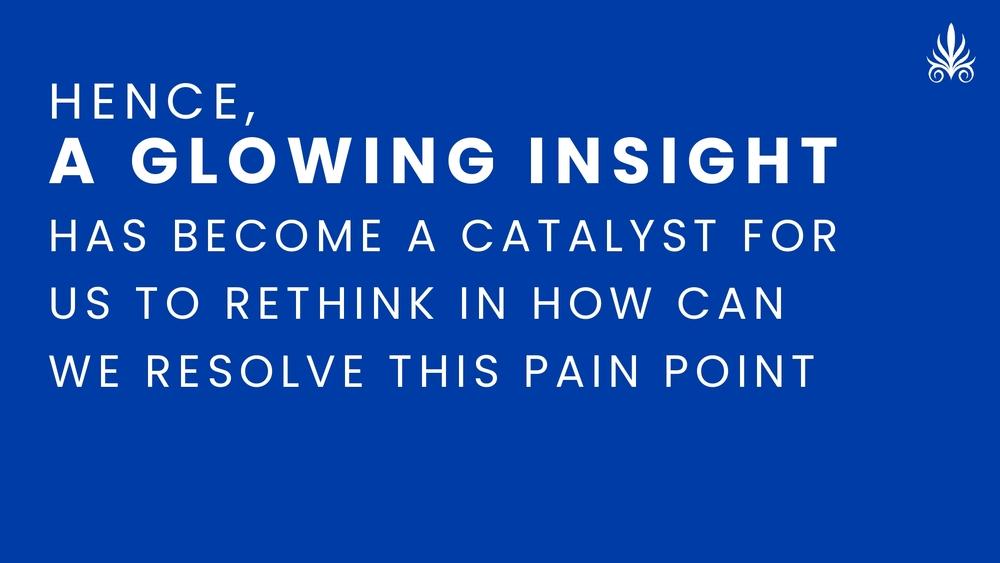 HENCE,
A GLOWING INSIGHT
HAS BECOME A CATALYST FOR US TO RETHINK IN HOW CAN WE RESOLVE THIS PAIN POINT